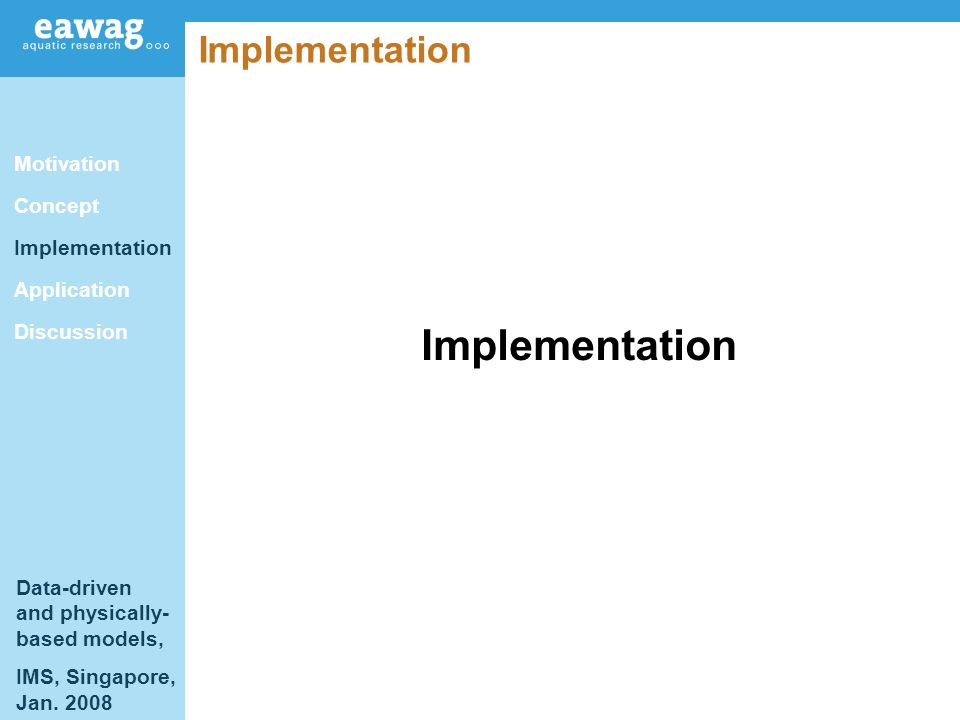 eawag
aquatic research

Implementation

Motivation
Concept
Implementation
Application
Discussion

Implementation

Data-driven and physically-based models,

IMS, Singapore, Jan. 2008